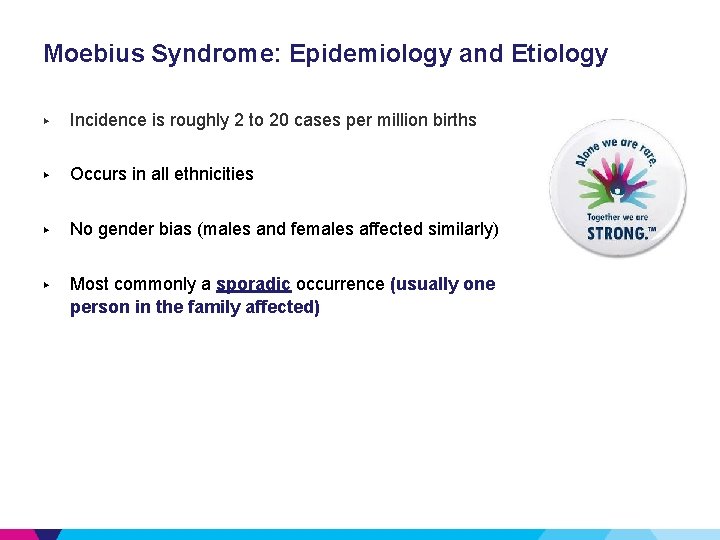 Moebius Syndrome: Epidemiology and Etiology

▸ Incidence is roughly 2 to 20 cases per million births

▸ Occurs in all ethnicities

▸ No gender bias (males and females affected similarly)

▸ Most commonly a sporadic occurrence (usually one person in the family affected)

Alone we are rare.
Together we are
STRONG.™